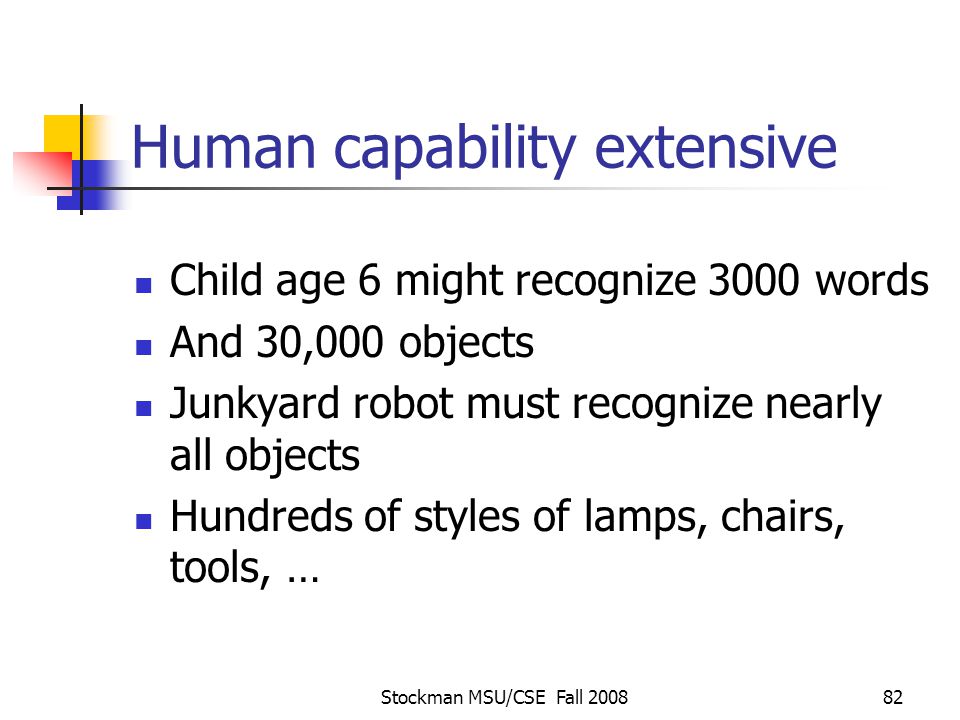 Human capability extensive

- Child age 6 might recognize 3000 words
- And 30,000 objects
- Junkyard robot must recognize nearly all objects
- Hundreds of styles of lamps, chairs, tools, …

Stockman MSU/CSE Fall 2008

82